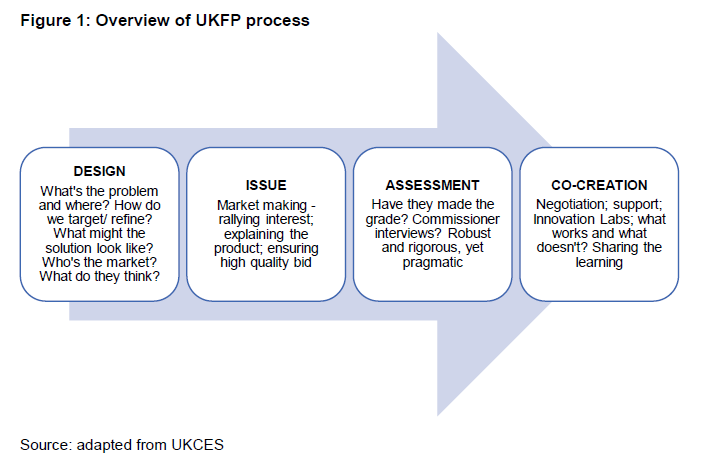 Figure 1: Overview of UKFP process

DESIGN
What's the problem and where? How do we target/ refine? What might the solution look like? Who's the market? What do they think?

ISSUE
Market making - rallying interest; explaining the product; ensuring high quality bid

ASSESSMENT
Have they made the grade? Commissioner interviews? Robust and rigorous, yet pragmatic

CO-CREATION
Negotiation; support; Innovation Labs; what works and what doesn't? Sharing the learning

Source: adapted from UKCES